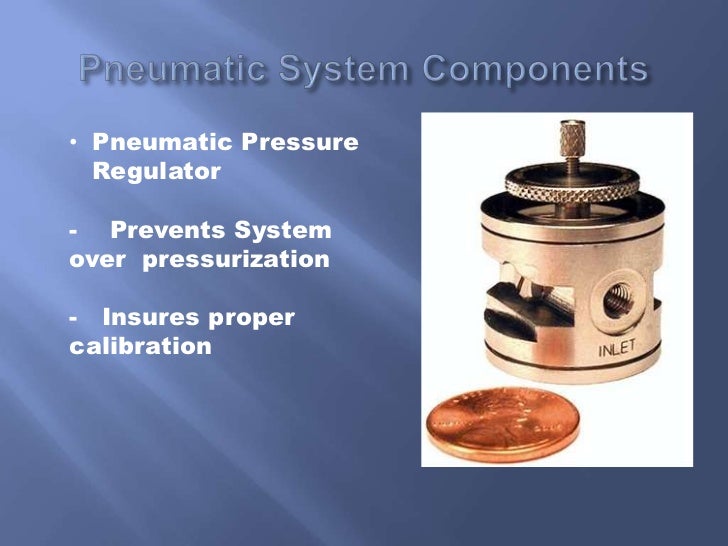 Pneumatic System Components

• Pneumatic Pressure Regulator

- Prevents System over pressurization

- Insures proper calibration

INLET